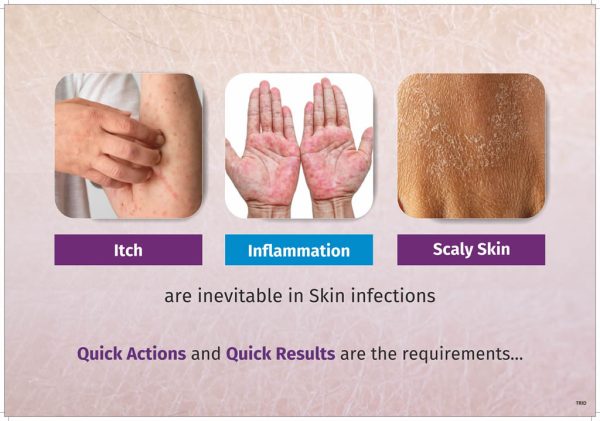 Itch

Inflammation

Scaly Skin

are inevitable in Skin infections

Quick Actions and Quick Results are the requirements...

TRIO